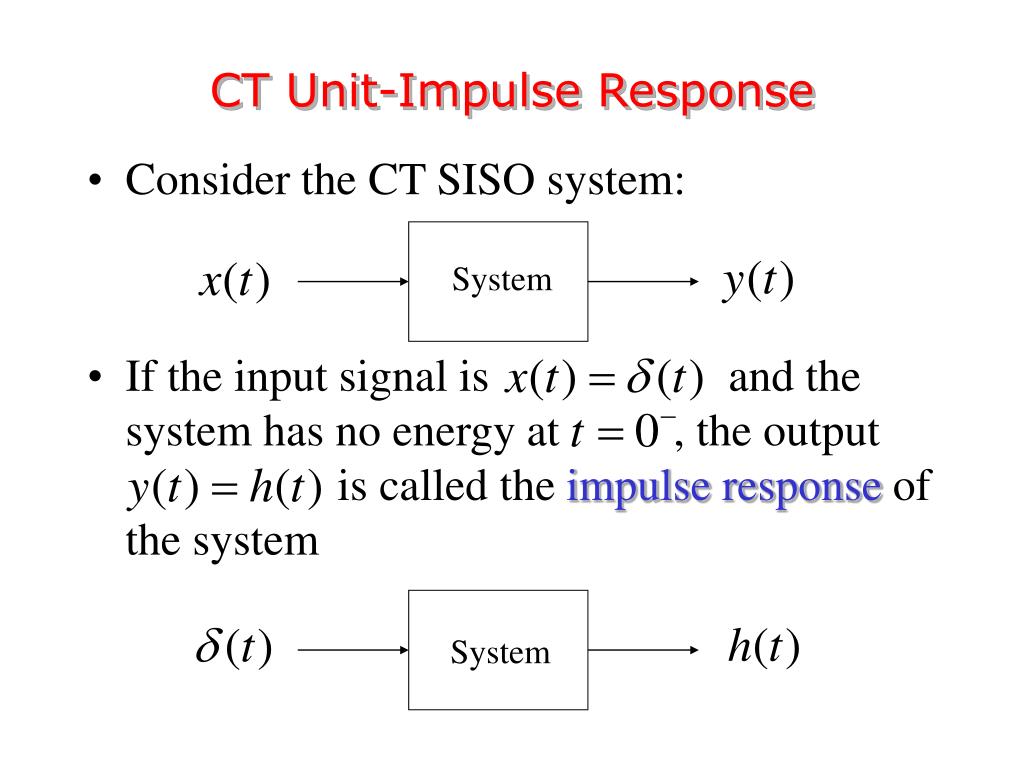 CT Unit-Impulse Response

• Consider the CT SISO system:

$x(t)$ System $y(t)$

• If the input signal is $x(t) = \delta(t)$ and the system has no energy at $t = 0^-$, the output $y(t) = h(t)$ is called the impulse response of the system

$\delta(t)$ System $h(t)$